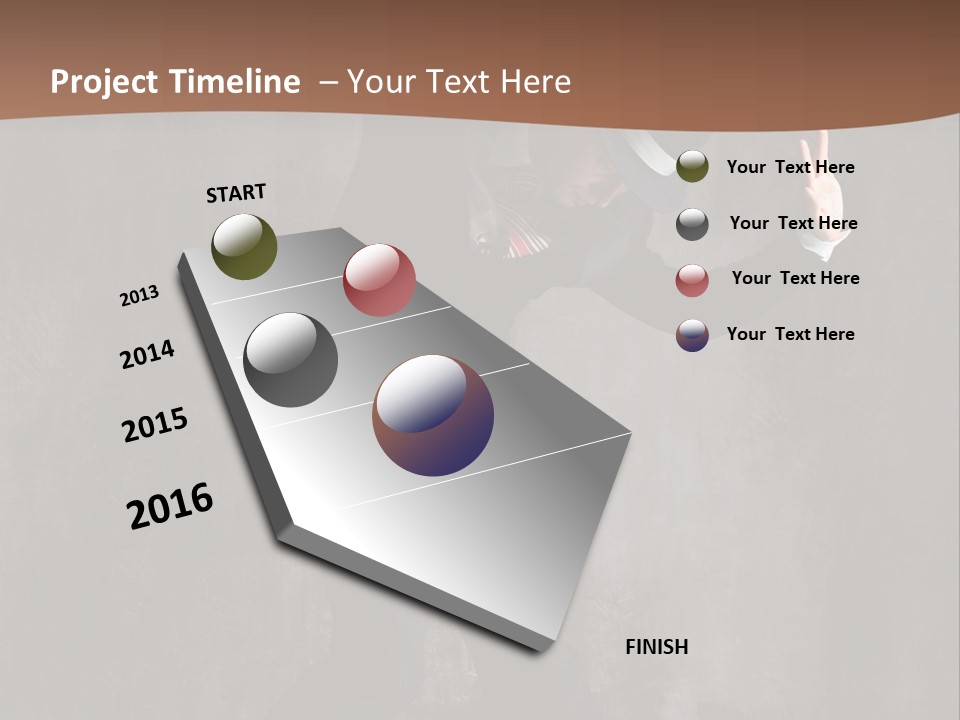 Project Timeline – Your Text Here

START

2013

2014

2015

2016

FINISH

Your Text Here

Your Text Here

Your Text Here

Your Text Here